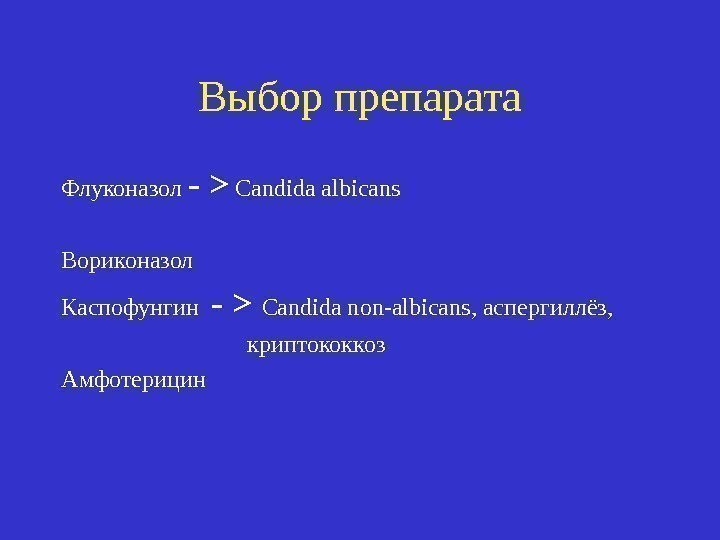 Выбор препарата

Флуконазол - > Candida albicans

Вориконазол

Каспофунгин - > Candida non-albicans, аспергиллёз, криптококкоз

Амфотерицин